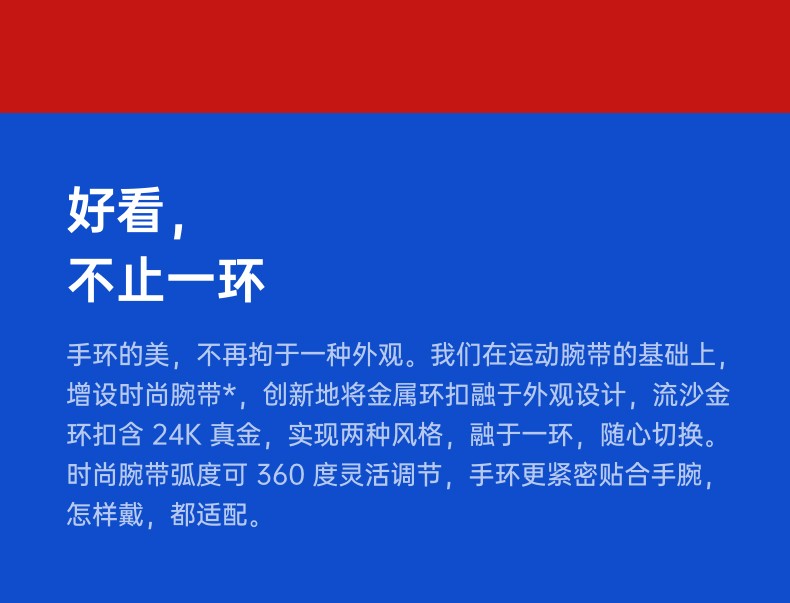 好看，
不止一环

手环的美，不再拘于一种外观。我们在运动腕带的基础上，增设时尚腕带*，创新地将金属环扣融于外观设计，流沙金环扣含 24K 真金，实现两种风格，融于一环，随心切换。时尚腕带弧度可 360 度灵活调节，手环更紧密贴合手腕，怎样戴，都适配。